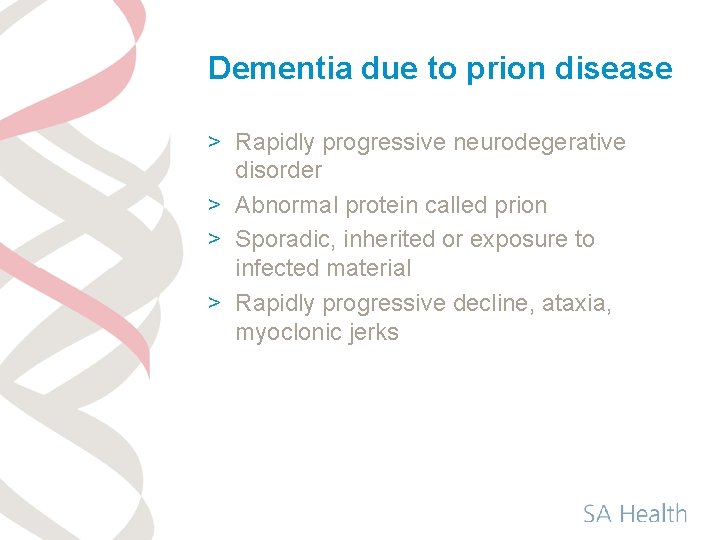 Dementia due to prion disease

> Rapidly progressive neurodegerative disorder
> Abnormal protein called prion
> Sporadic, inherited or exposure to infected material
> Rapidly progressive decline, ataxia, myoclonic jerks

SA Health